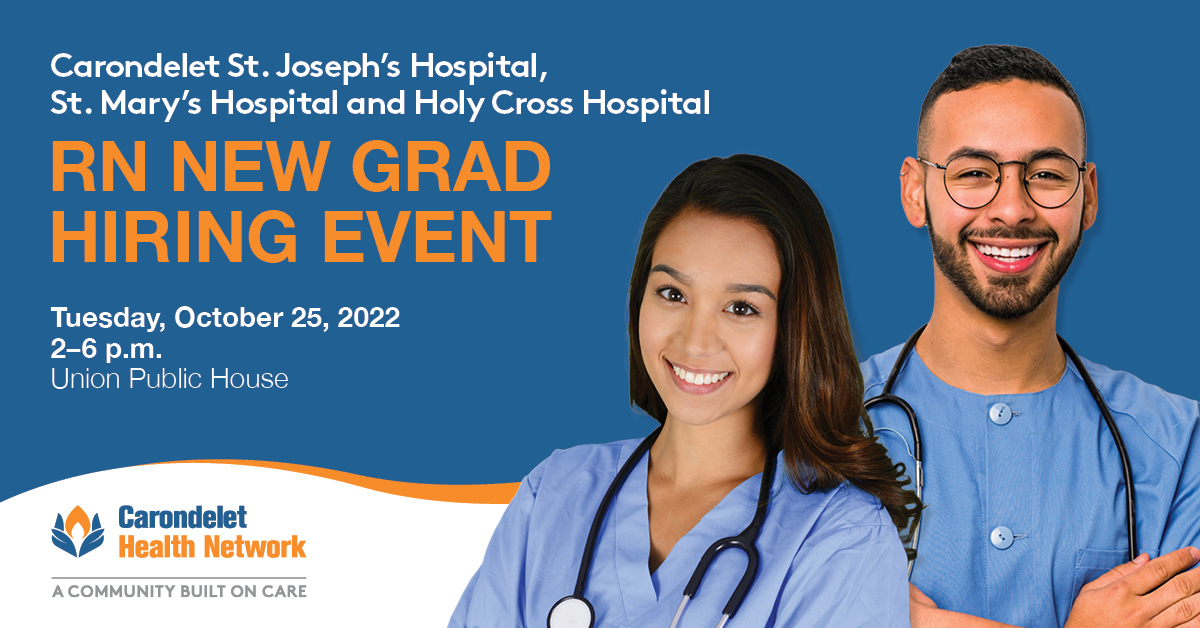 Carondelet St. Joseph's Hospital, St. Mary's Hospital and Holy Cross Hospital

RN NEW GRAD HIRING EVENT

Tuesday, October 25, 2022
2–6 p.m.
Union Public House

Carondelet Health Network

A COMMUNITY BUILT ON CARE